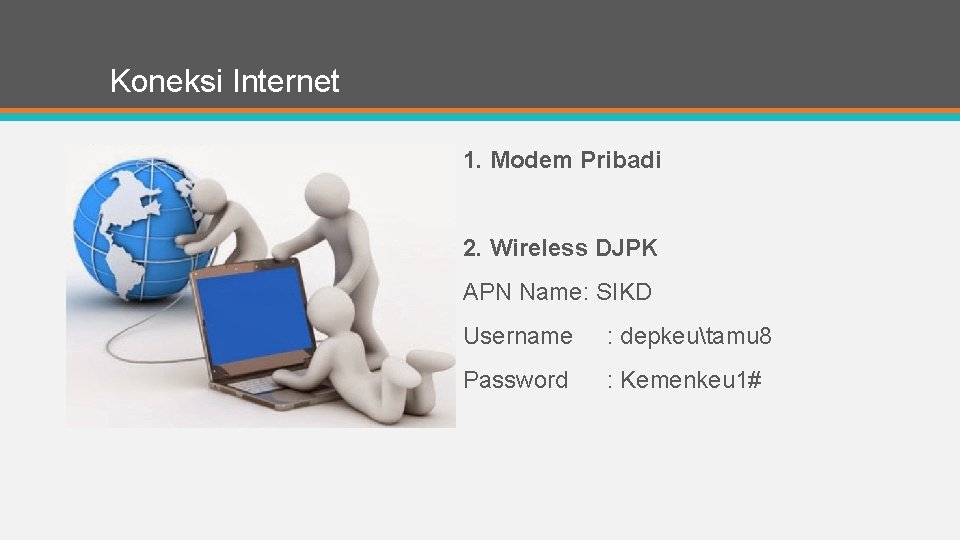 Koneksi Internet

1. Modem Pribadi

2. Wireless DJPK

APN Name: SIKD

Username : depkeu\tamu8

Password : Kemenkeu1#